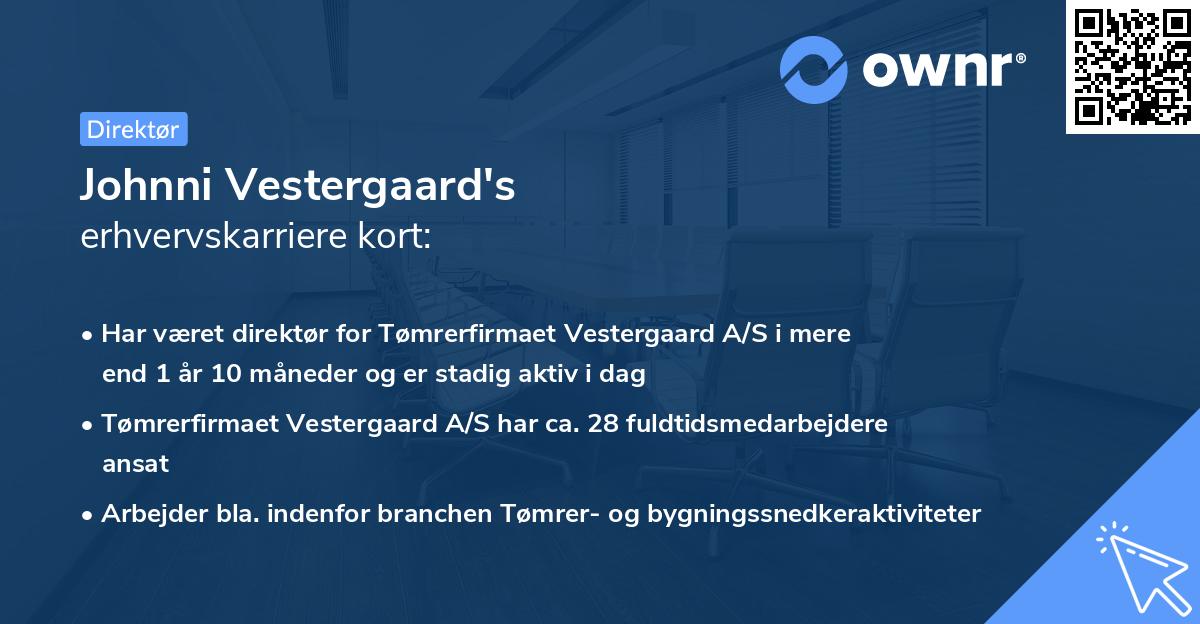 ownr®

Direktør

Johnni Vestergaard's
erhvervskarriere kort:

• Har været direktør for Tømrerfirmaet Vestergaard A/S i mere end 1 år 10 måneder og er stadig aktiv i dag
• Tømrerfirmaet Vestergaard A/S har ca. 28 fuldtidsmedarbejdere ansat
• Arbejder bla. indenfor branchen Tømrer- og bygningssnedkeraktiviteter